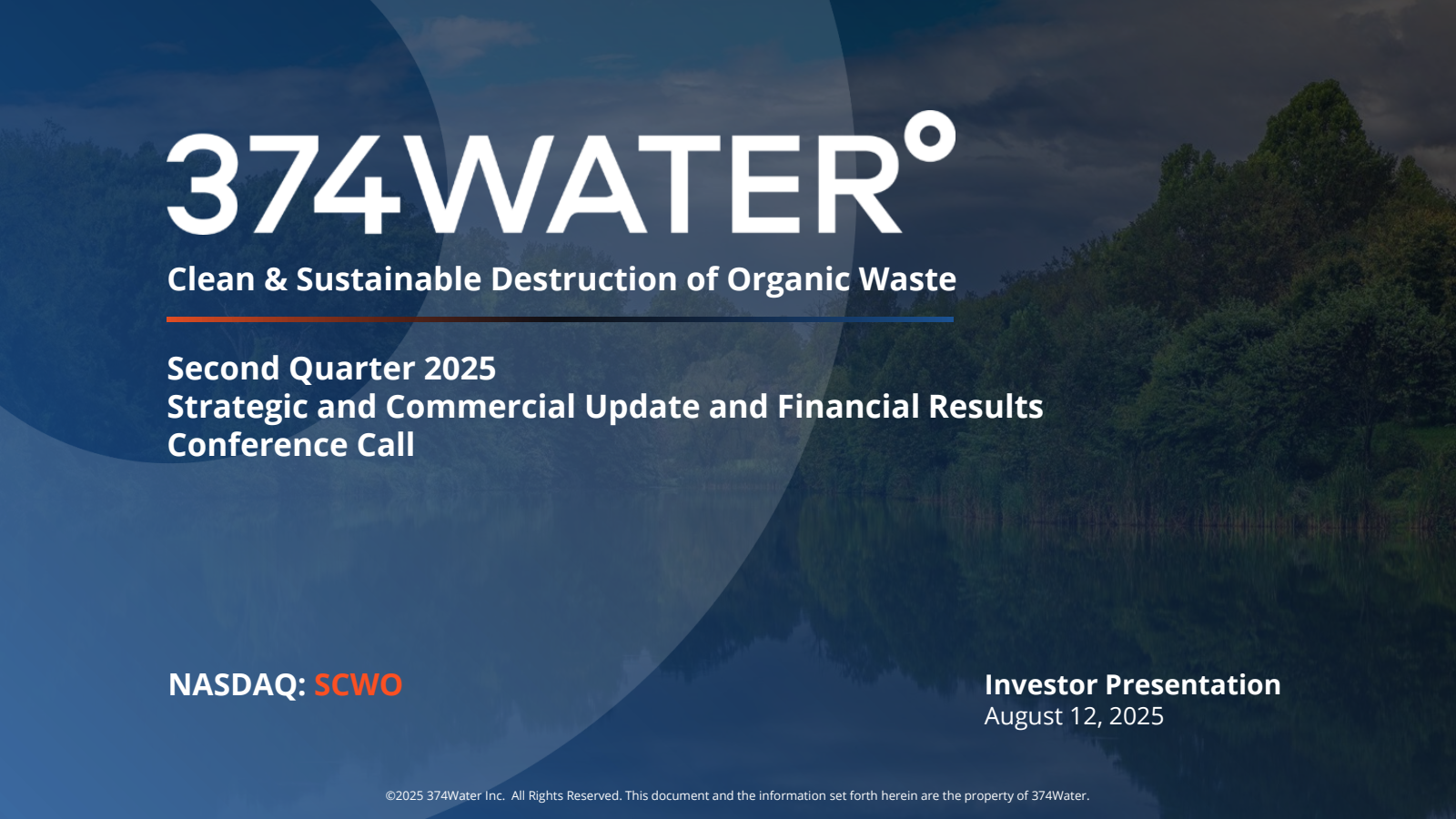 374WATER°

Clean & Sustainable Destruction of Organic Waste

Second Quarter 2025
Strategic and Commercial Update and Financial Results
Conference Call

NASDAQ: SCWO

Investor Presentation
August 12, 2025

©2025 374Water Inc. All Rights Reserved. This document and the information set forth herein are the property of 374Water.